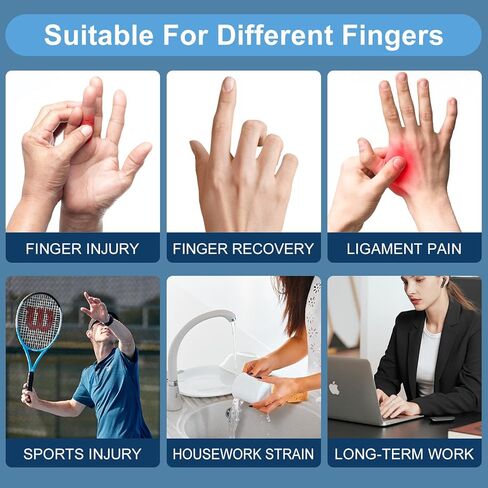 Suitable For Different Fingers

FINGER INJURY

FINGER RECOVERY

LIGAMENT PAIN

W

SPORTS INJURY

HOUSEWORK STRAIN

LONG-TERM WORK